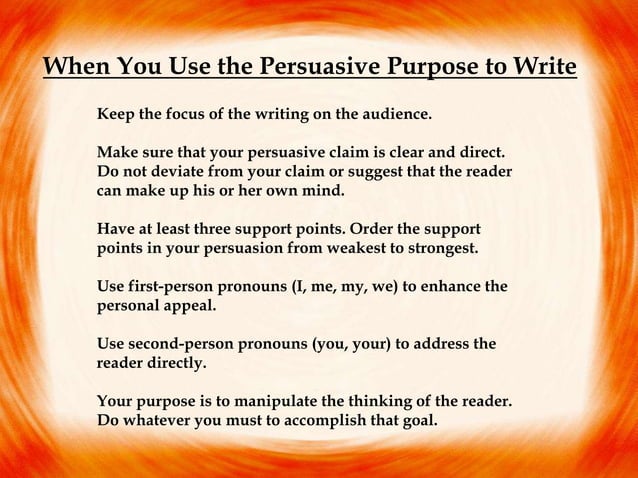 When You Use the Persuasive Purpose to Write

Keep the focus of the writing on the audience.

Make sure that your persuasive claim is clear and direct. Do not deviate from your claim or suggest that the reader can make up his or her own mind.

Have at least three support points. Order the support points in your persuasion from weakest to strongest.

Use first-person pronouns (I, me, my, we) to enhance the personal appeal.

Use second-person pronouns (you, your) to address the reader directly.

Your purpose is to manipulate the thinking of the reader. Do whatever you must to accomplish that goal.